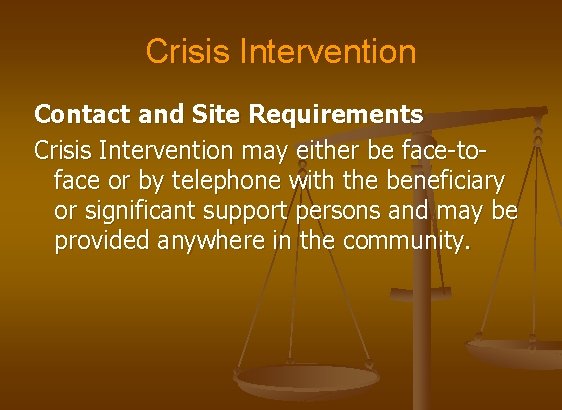 Crisis Intervention

Contact and Site Requirements

Crisis Intervention may either be face-to-face or by telephone with the beneficiary or significant support persons and may be provided anywhere in the community.